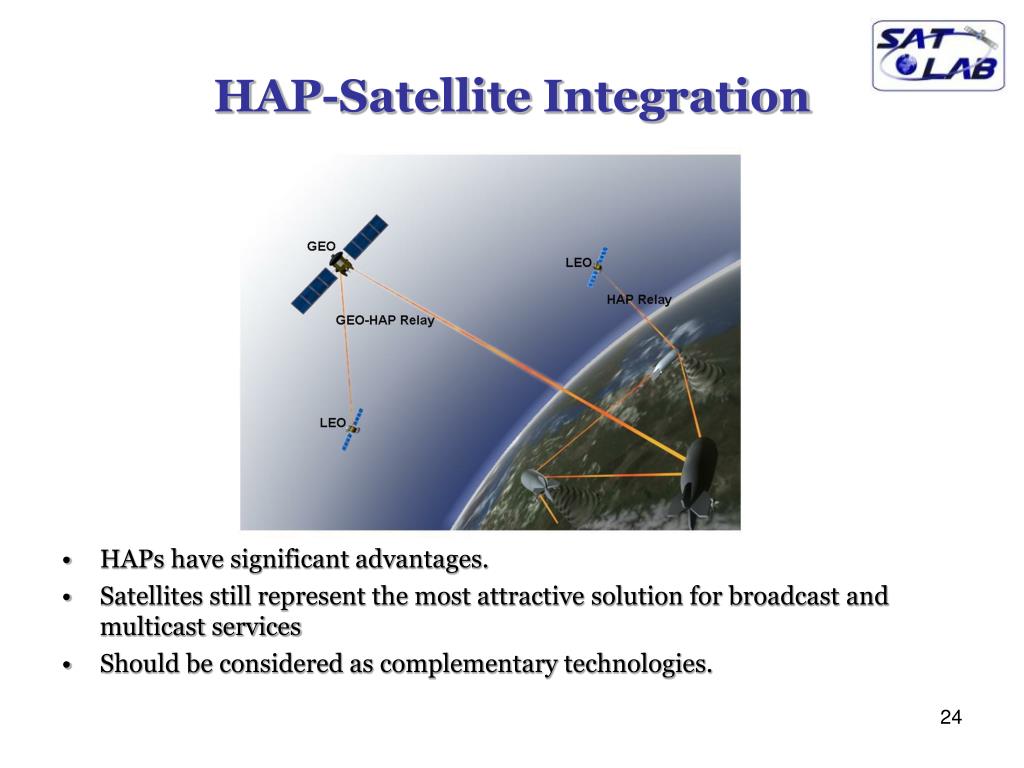 SAT LAB

HAP-Satellite Integration

GEO

LEO

HAP Relay

GEO-HAP Relay

LEO

• HAPs have significant advantages.
• Satellites still represent the most attractive solution for broadcast and multicast services
• Should be considered as complementary technologies.

24